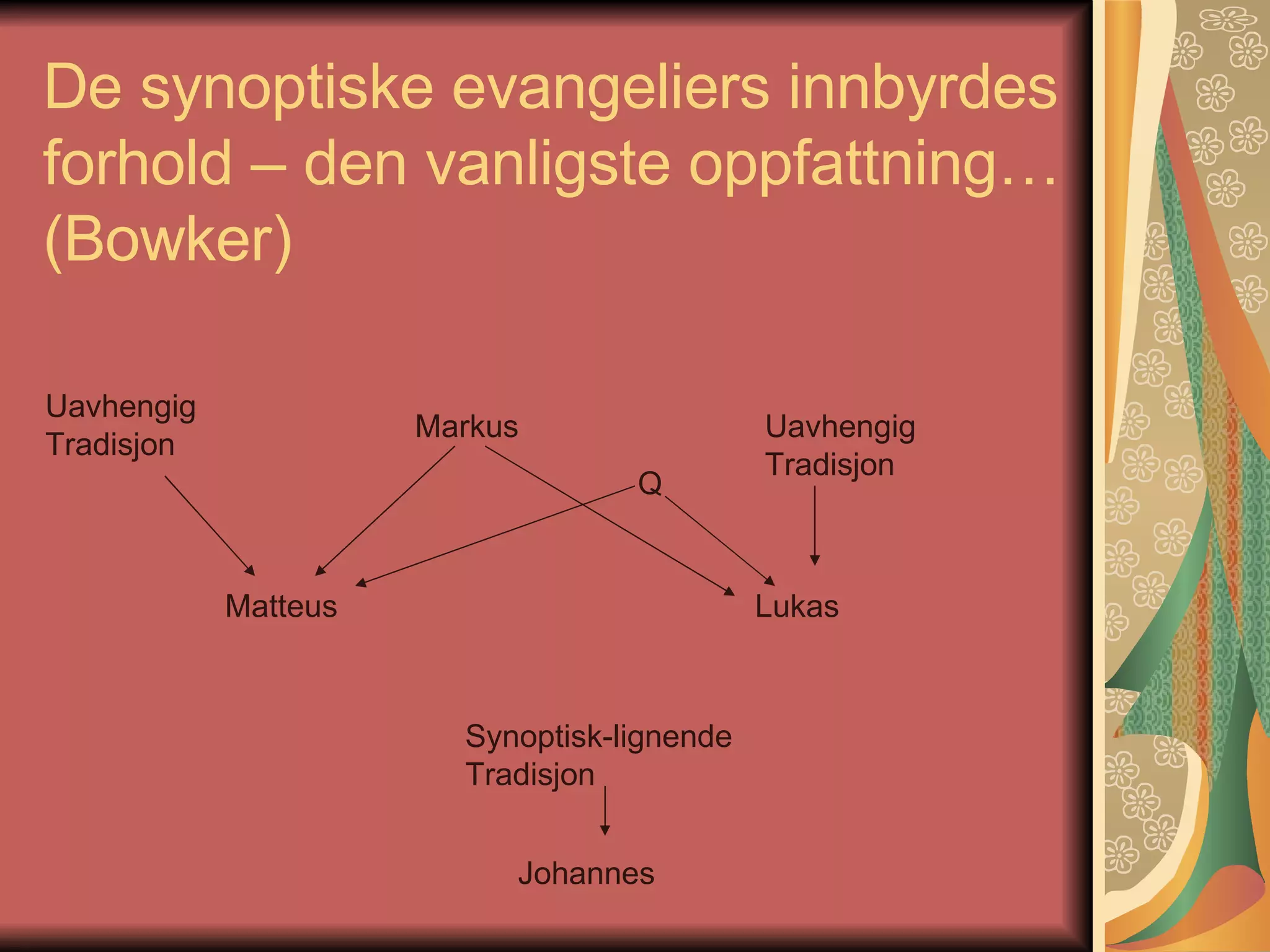 De synoptiske evangeliers innbyrdes forhold – den vanligste oppfattning… (Bowker)

Uavhengig Tradisjon

Markus

Uavhengig Tradisjon

Q

Matteus

Lukas

Synoptisk-lignende Tradisjon

Johannes